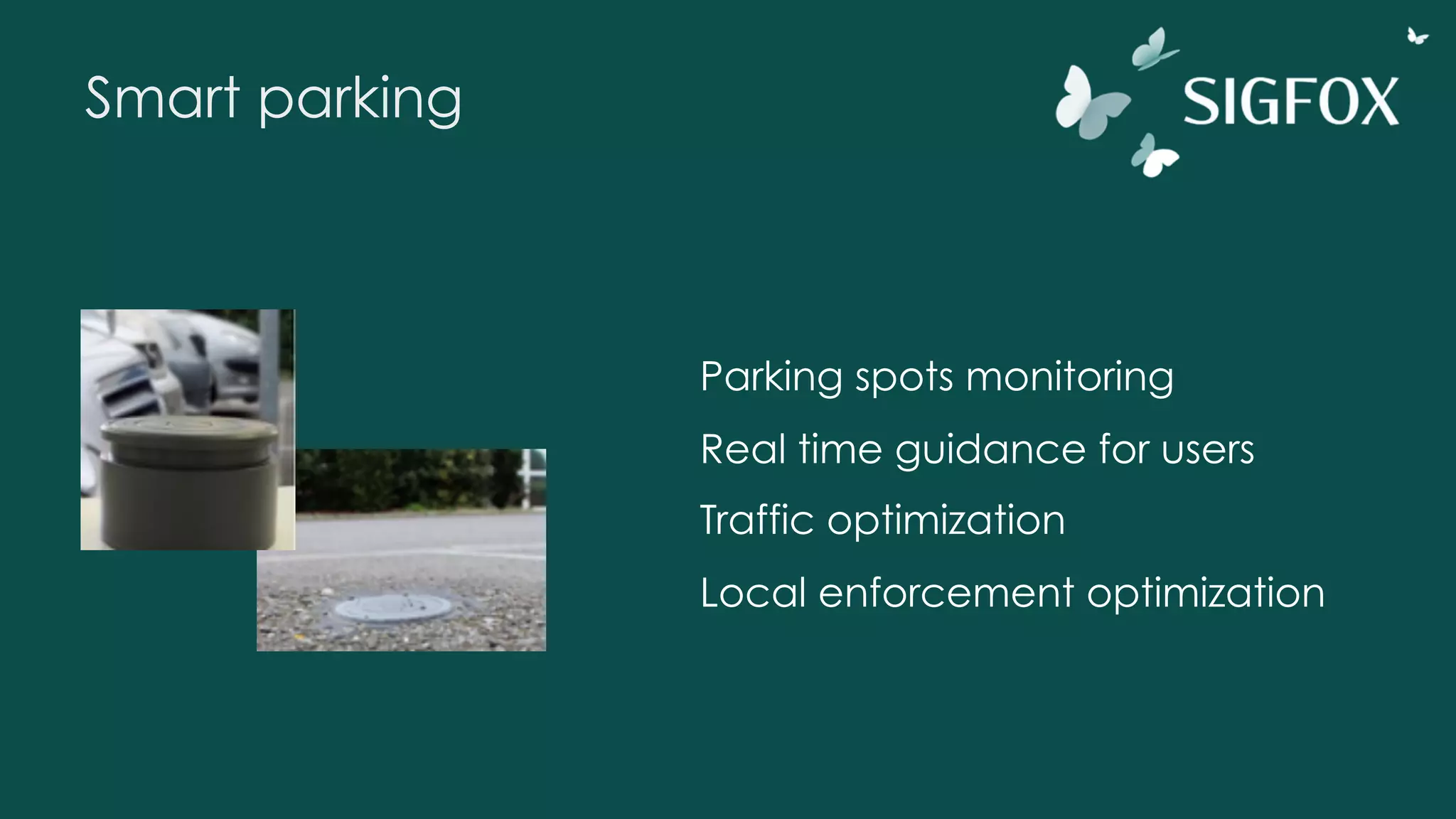 Smart parking

SIGFOX

Parking spots monitoring

Real time guidance for users

Traffic optimization

Local enforcement optimization